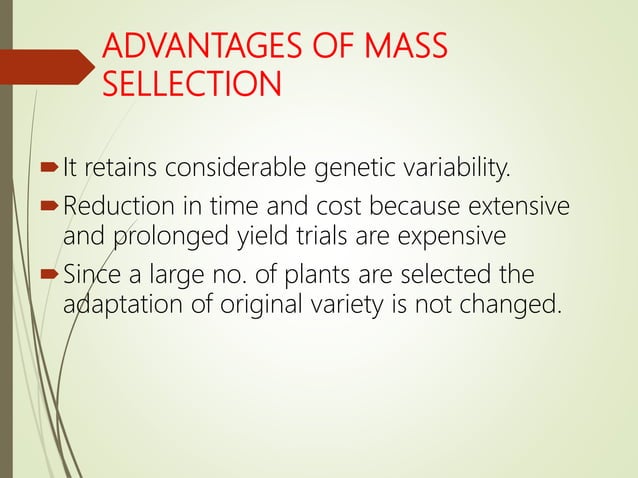 ADVANTAGES OF MASS SELLECTION

It retains considerable genetic variability.

Reduction in time and cost because extensive and prolonged yield trials are expensive

Since a large no. of plants are selected the adaptation of original variety is not changed.